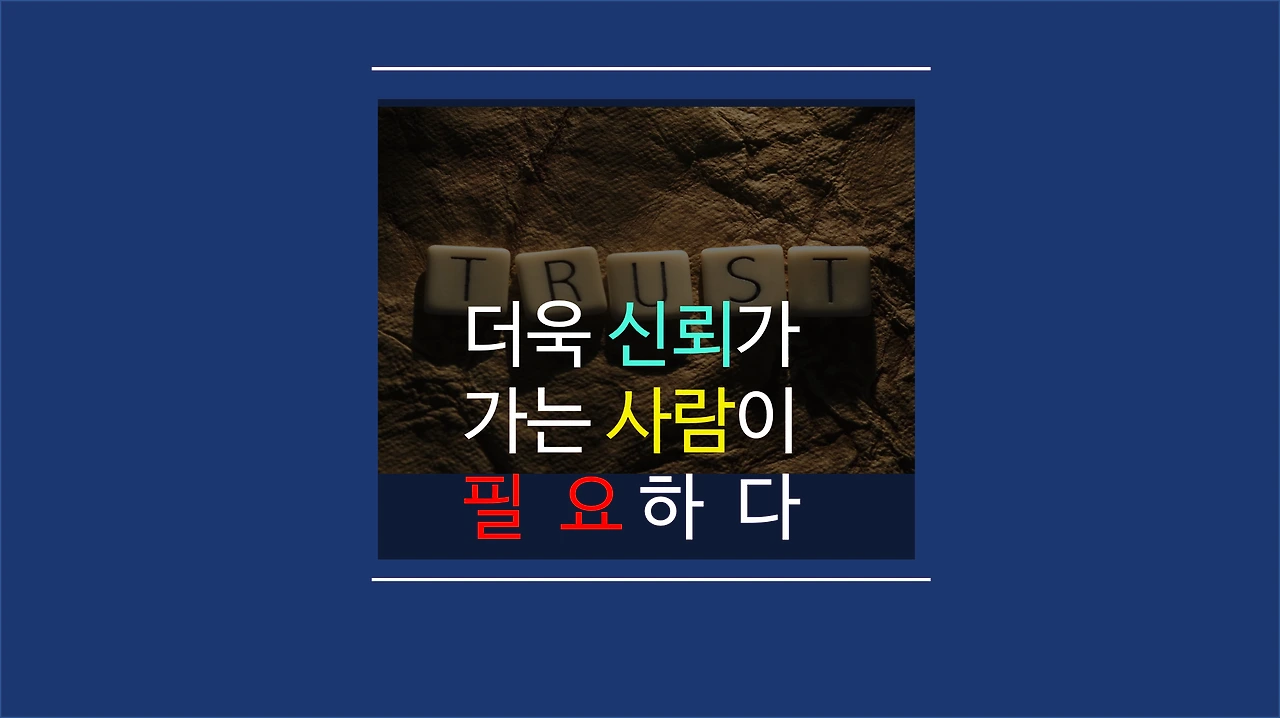 TRUST

더욱 신뢰가
가는 사람이
필 요 하 다